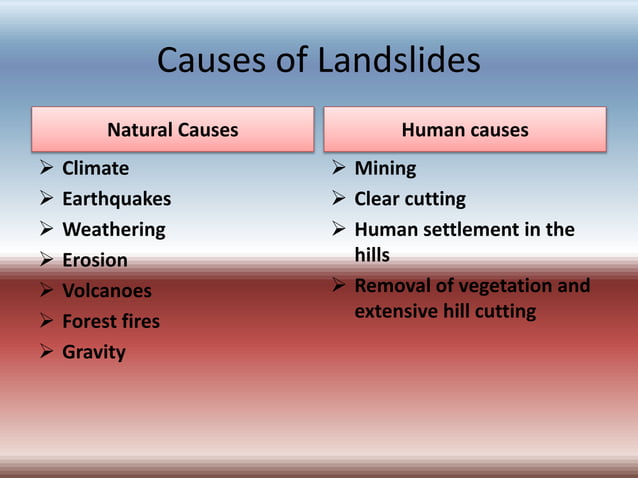 Causes of Landslides

Natural Causes

➢ Climate
➢ Earthquakes
➢ Weathering
➢ Erosion
➢ Volcanoes
➢ Forest fires
➢ Gravity

Human causes

➢ Mining
➢ Clear cutting
➢ Human settlement in the hills
➢ Removal of vegetation and extensive hill cutting